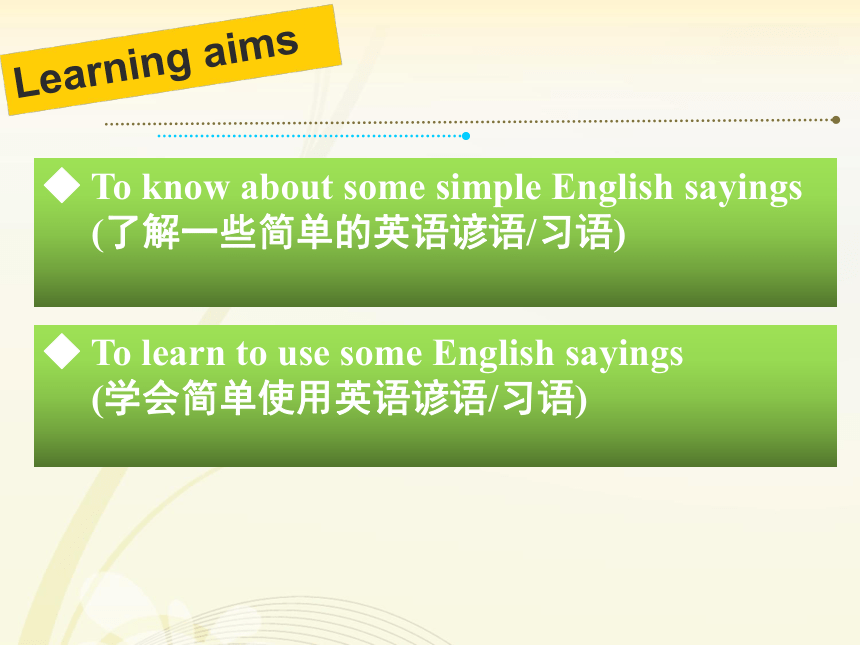 Learning aims

◆ To know about some simple English sayings (了解一些简单的英语谚语/习语)

◆ To learn to use some English sayings (学会简单使用英语谚语/习语)